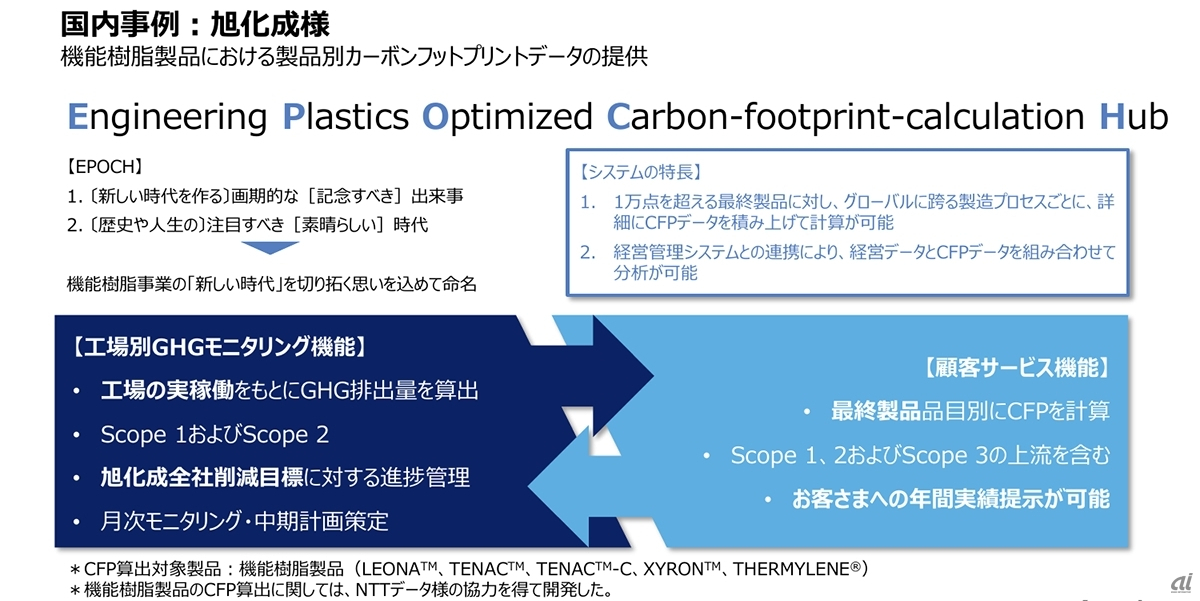 国内事例：旭化成様
機能樹脂製品における製品別カーボンフットプリントデータの提供

Engineering Plastics Optimized Carbon-footprint-calculation Hub

【EPOCH】
1.〔新しい時代を作る〕画期的な［記念すべき］出来事
2.〔歴史や人生の〕注目すべき［素晴らしい］時代

機能樹脂事業の「新しい時代」を切り拓く思いを込めて命名

【システムの特長】
1. 1万点を超える最終製品に対し、グローバルに跨る製造プロセスごとに、詳細にCFPデータを積み上げて計算が可能
2. 経営管理システムとの連携により、経営データとCFPデータを組み合わせて分析が可能

【工場別GHGモニタリング機能】
• 工場の実稼働をもとにGHG排出量を算出
• Scope 1およびScope 2
• 旭化成全社削減目標に対する進捗管理
• 月次モニタリング・中期計画策定

【顧客サービス機能】
• 最終製品品目別にCFPを計算
• Scope 1、2およびScope 3の上流を含む
• お客さまへの年間実績提示が可能

＊CFP算出対象製品：機能樹脂製品（LEONA™、TENAC™、TENAC™-C、XYRON™、THERMYLENE®）
＊機能樹脂製品のCFP算出に関しては、NTTデータ様の協力を得て開発した。

ai